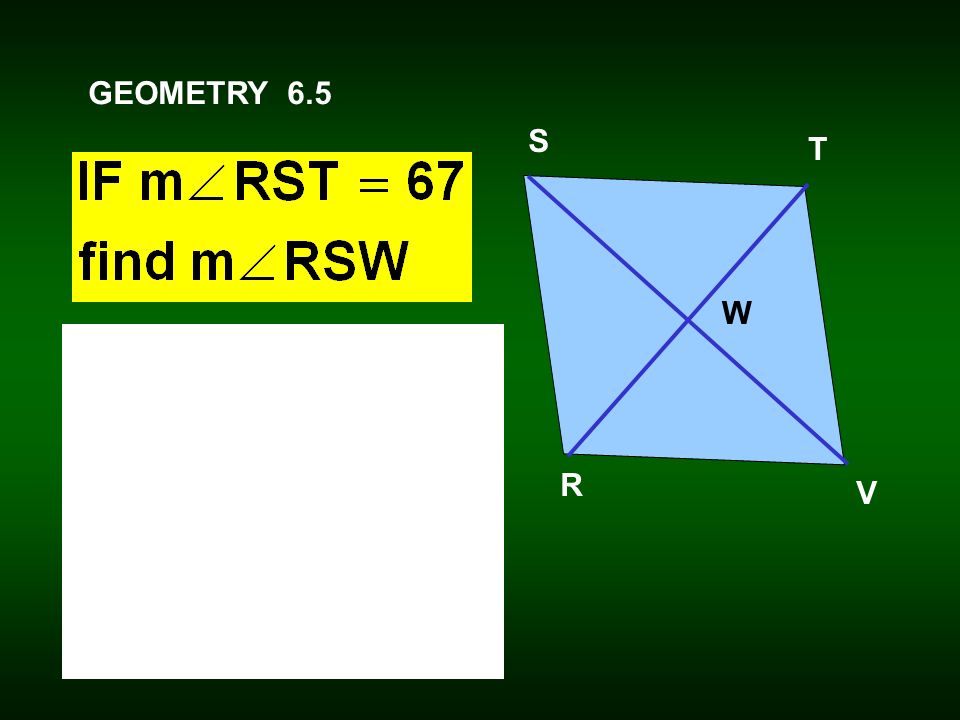 GEOMETRY 6.5

IF $m\angle RST = 67$

find $m\angle RSW$

S

T

W

R

V